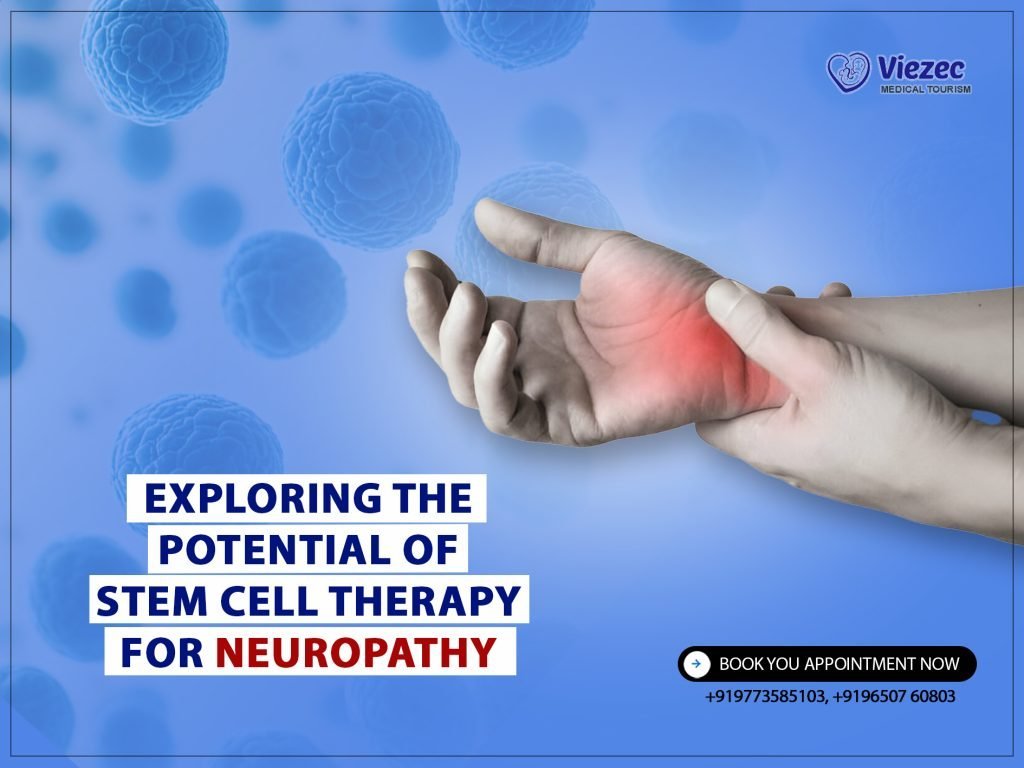 Viezec
MEDICAL TOURISM

EXPLORING THE POTENTIAL OF STEM CELL THERAPY FOR NEUROPATHY

BOOK YOU APPOINTMENT NOW
+919773585103, +9196507 60803